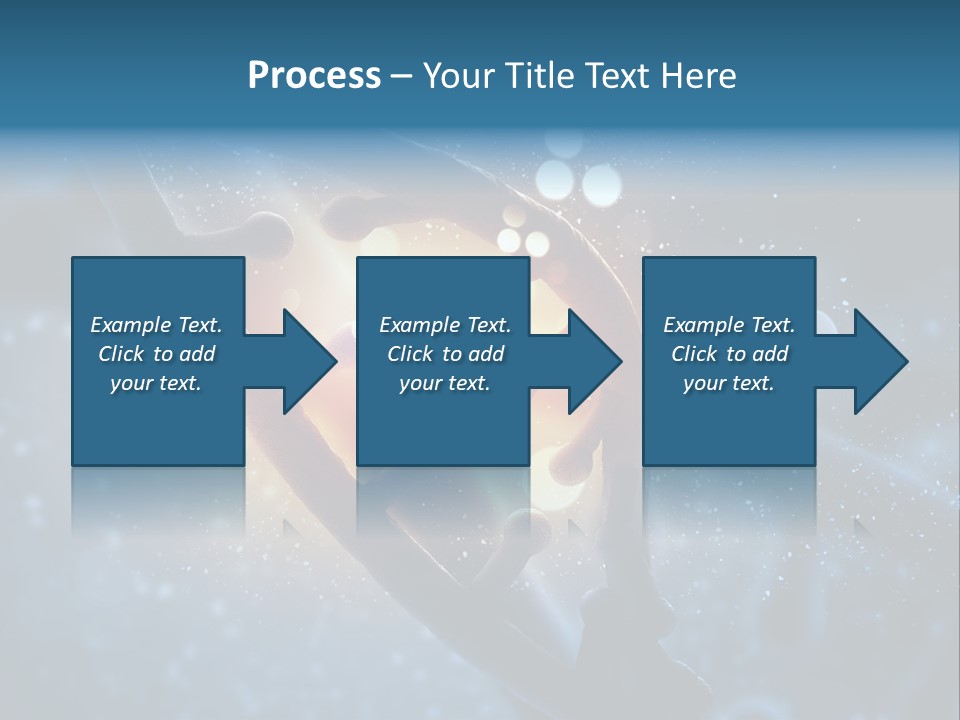 Process – Your Title Text Here

Example Text. Click to add your text.

Example Text. Click to add your text.

Example Text. Click to add your text.